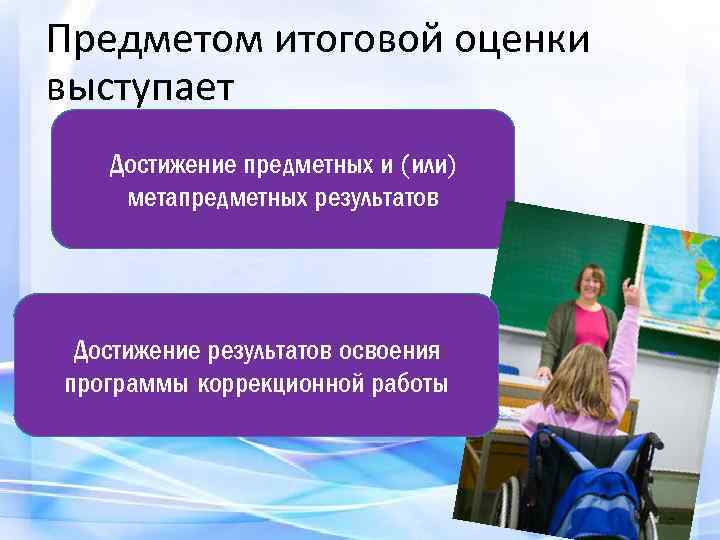 Предметом итоговой оценки выступает

Достижение предметных и (или) метапредметных результатов

Достижение результатов освоения программы коррекционной работы